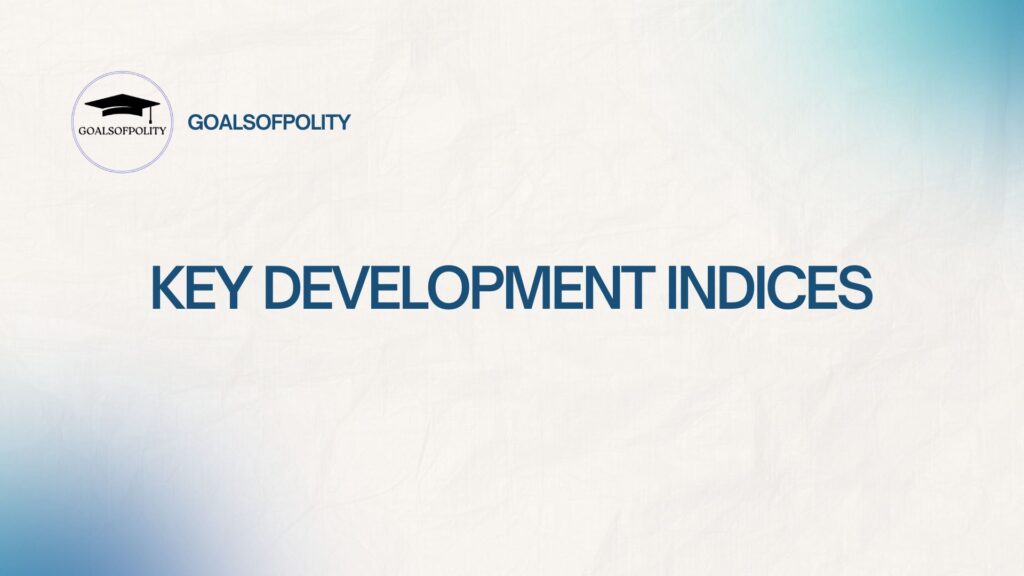 GOALSOFPOLITY

GOALSOFPOLITY

KEY DEVELOPMENT INDICES